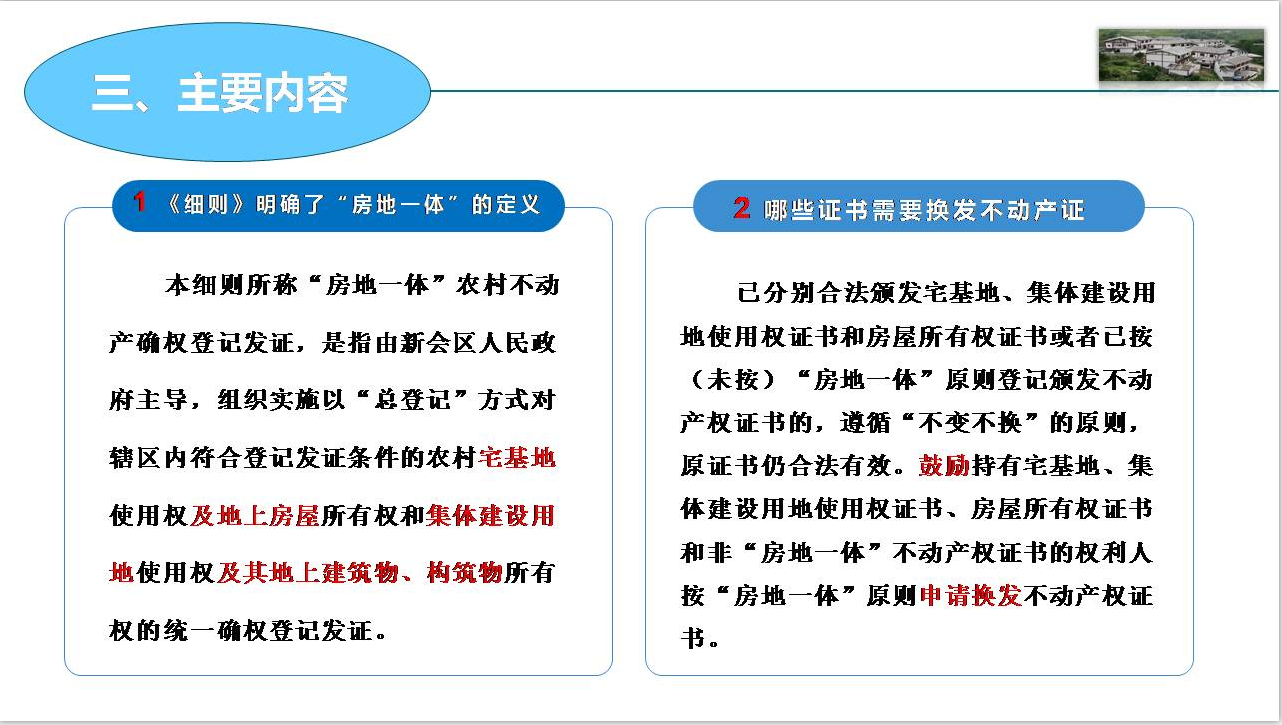 三、主要内容

1 《细则》明确了“房地一体”的定义

本细则所称“房地一体”农村不动产确权登记发证，是指由新会区人民政府主导，组织实施以“总登记”方式对辖区内符合登记发证条件的农村宅基地使用权及地上房屋所有权和集体建设用地使用权及其地上建筑物、构筑物所有权的统一确权登记发证。

2 哪些证书需要换发不动产证

已分别合法颁发宅基地、集体建设用地使用权证书和房屋所有权证书或者已按（未按）“房地一体”原则登记颁发不动产权证书的，遵循“不变不换”的原则，原证书仍合法有效。鼓励持有宅基地、集体建设用地使用权证书、房屋所有权证书和非“房地一体”不动产权证书的权利人按“房地一体”原则申请换发不动产权证书。